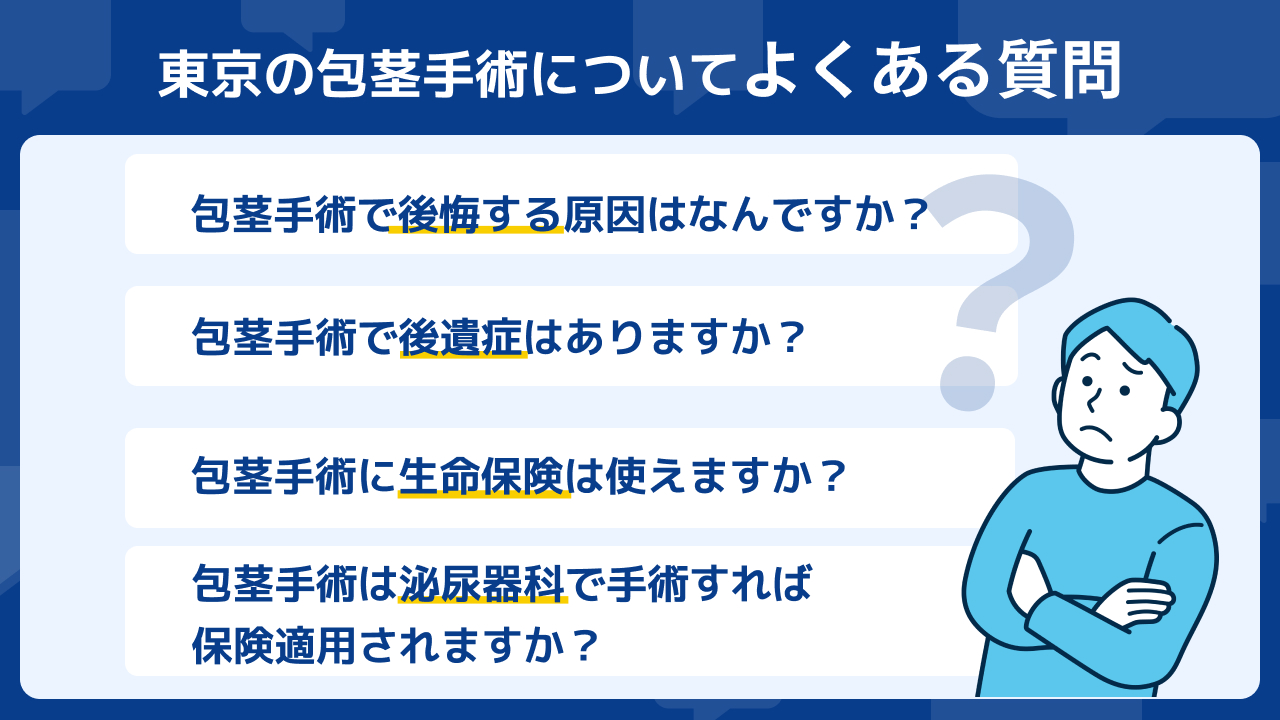 東京の包茎手術についてよくある質問

包茎手術で後悔する原因はなんですか？

包茎手術で後遺症はありますか？

包茎手術に生命保険は使えますか？

包茎手術は泌尿器科で手術すれば保険適用されますか？